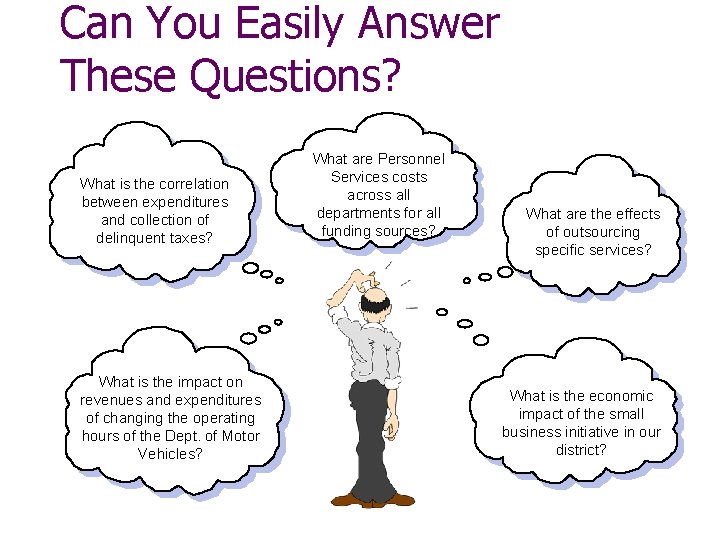 Can You Easily Answer These Questions?

What is the correlation between expenditures and collection of delinquent taxes?

What are Personnel Services costs across all departments for all funding sources?

What are the effects of outsourcing specific services?

What is the impact on revenues and expenditures of changing the operating hours of the Dept. of Motor Vehicles?

What is the economic impact of the small business initiative in our district?